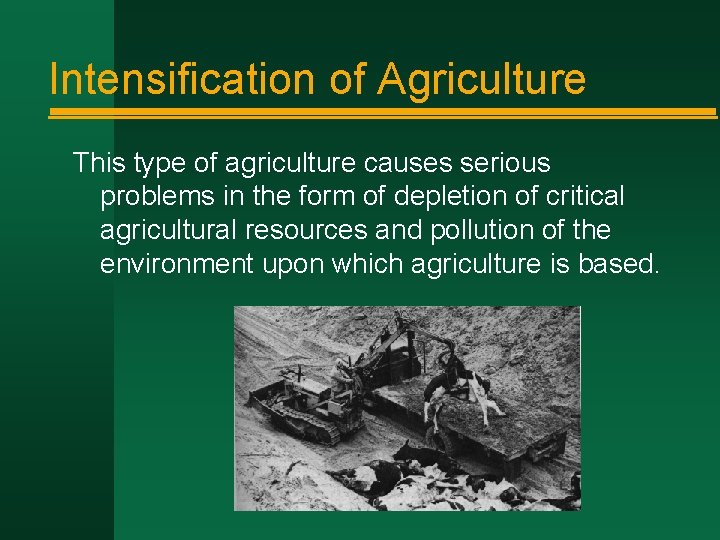 Intensification of Agriculture

This type of agriculture causes serious problems in the form of depletion of critical agricultural resources and pollution of the environment upon which agriculture is based.